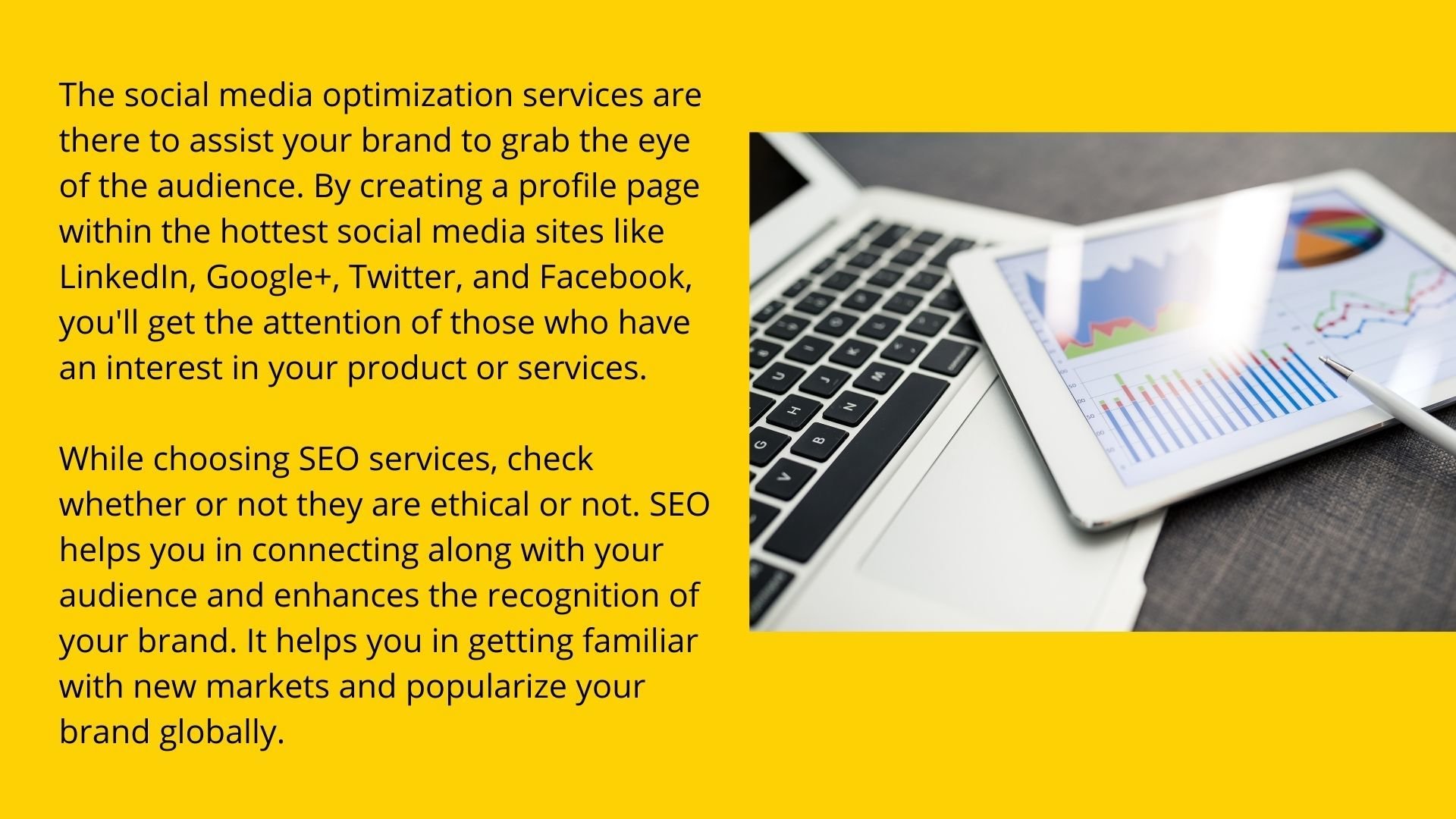 The social media optimization services are there to assist your brand to grab the eye of the audience. By creating a profile page within the hottest social media sites like LinkedIn, Google+, Twitter, and Facebook, you'll get the attention of those who have an interest in your product or services.

While choosing SEO services, check whether or not they are ethical or not. SEO helps you in connecting along with your audience and enhances the recognition of your brand. It helps you in getting familiar with new markets and popularize your brand globally.